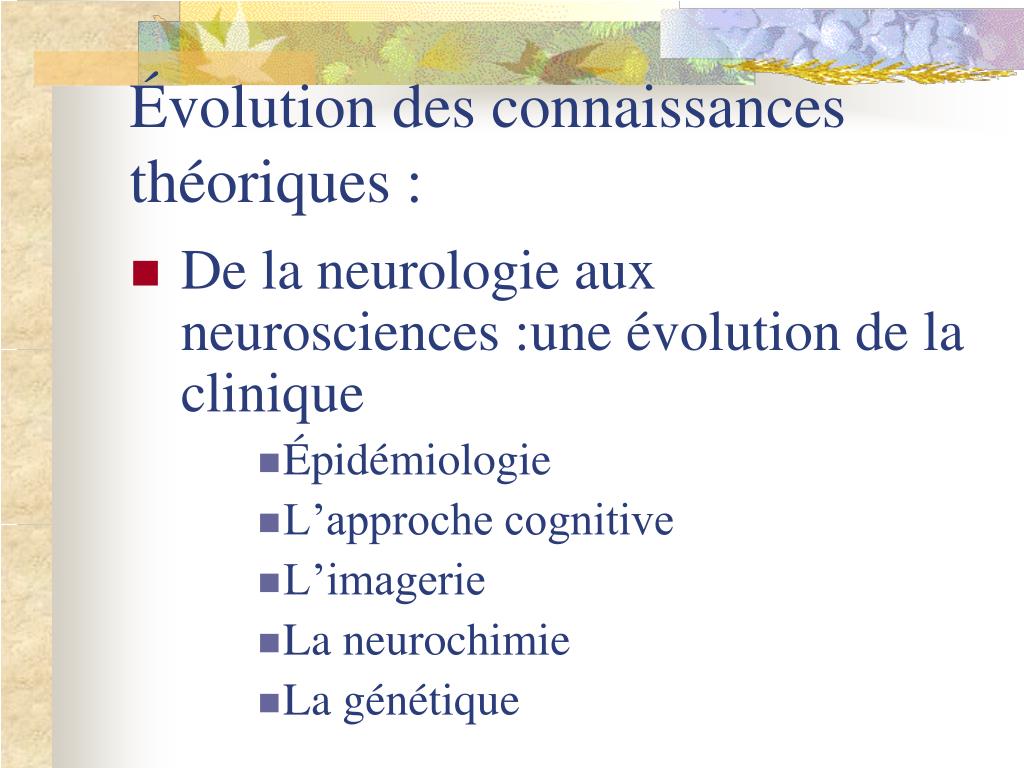 Évolution des connaissances théoriques :

De la neurologie aux neurosciences :une évolution de la clinique

Épidémiologie

L’approche cognitive

L’imagerie

La neurochimie

La génétique